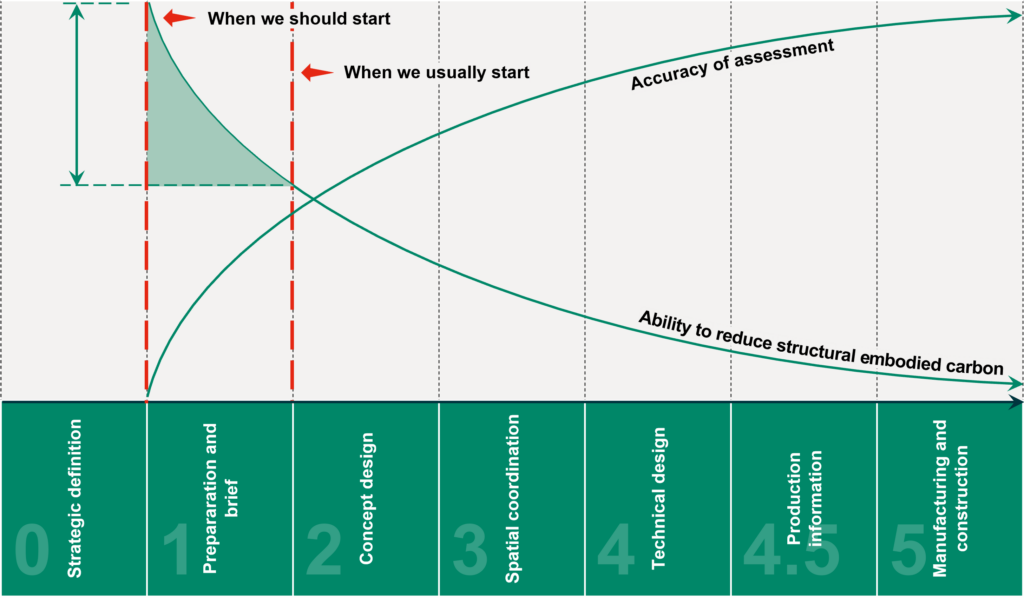 When we should start

When we usually start

Accuracy of assessment

Ability to reduce structural embodied carbon

0 Strategic definition

1 Prepararation and brief

2 Concept design

3 Spatial coordination

4 Technical design

4.5 Production information

5 Manufacturing and construction